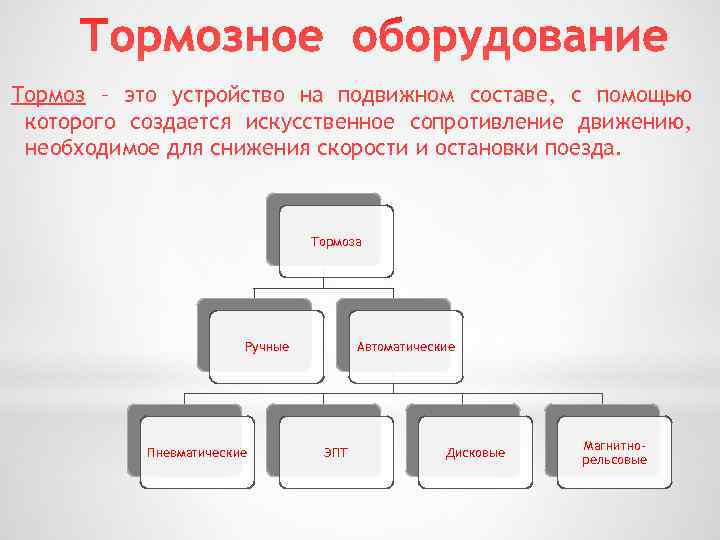 Тормозное оборудование

Тормоз – это устройство на подвижном составе, с помощью которого создается искусственное сопротивление движению, необходимое для снижения скорости и остановки поезда.

Тормоза

Ручные

Автоматические

Пневматические

ЭПТ

Дисковые

Магнитно-рельсовые